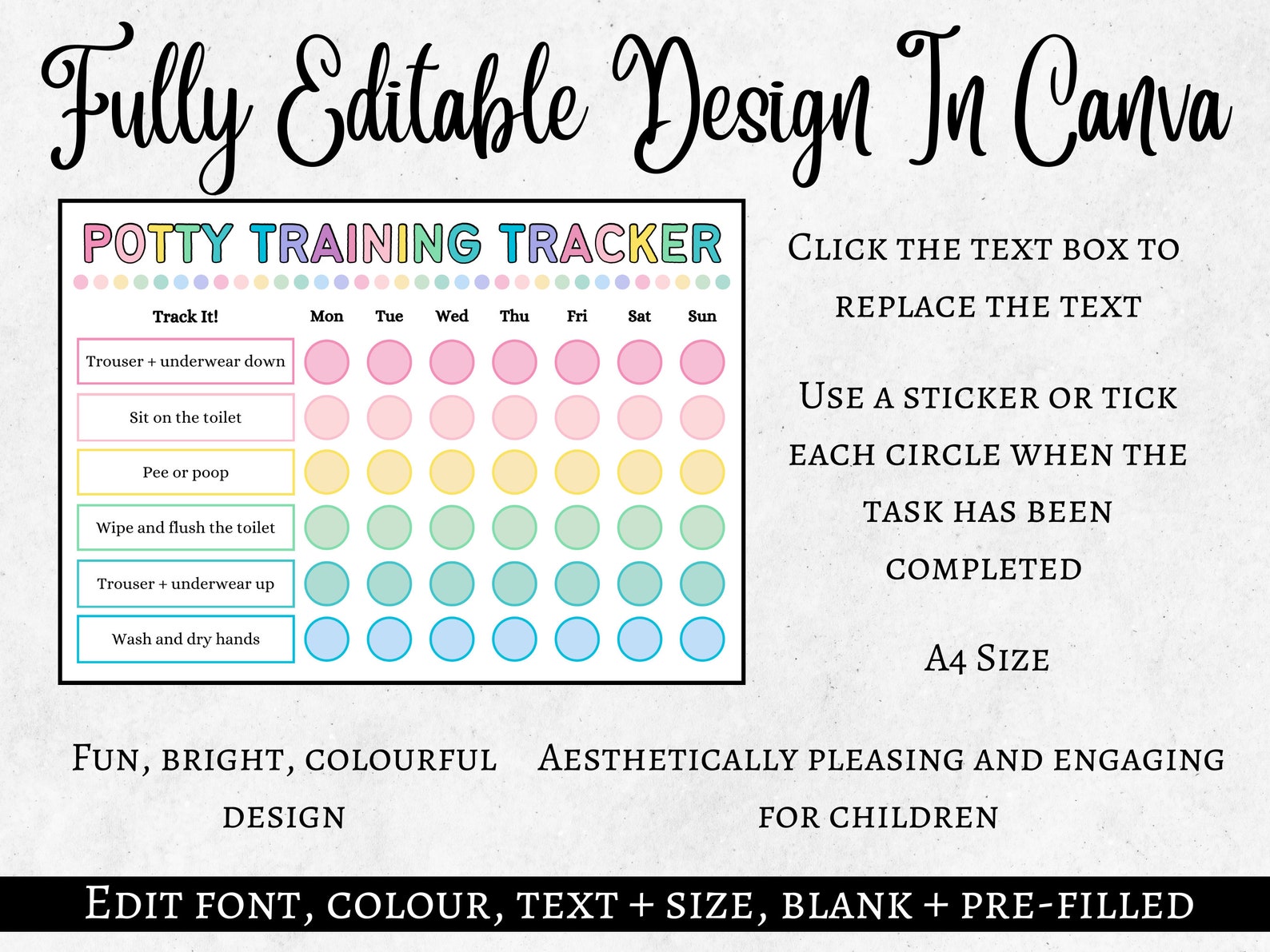 Fully Editable Design In Canva

POTTY TRAINING TRACKER

| Track It! | Mon | Tue | Wed | Thu | Fri | Sat | Sun |
|---|---|---|---|---|---|---|---|
| Trouser + underwear down | | | | | | | |
| Sit on the toilet | | | | | | | |
| Pee or poop | | | | | | | |
| Wipe and flush the toilet | | | | | | | |
| Trouser + underwear up | | | | | | | |
| Wash and dry hands | | | | | | | |

Click the text box to replace the text

Use a sticker or tick each circle when the task has been completed

A4 Size

Fun, bright, colourful design

Aesthetically pleasing and engaging for children

Edit font, colour, text + size, blank + pre-filled